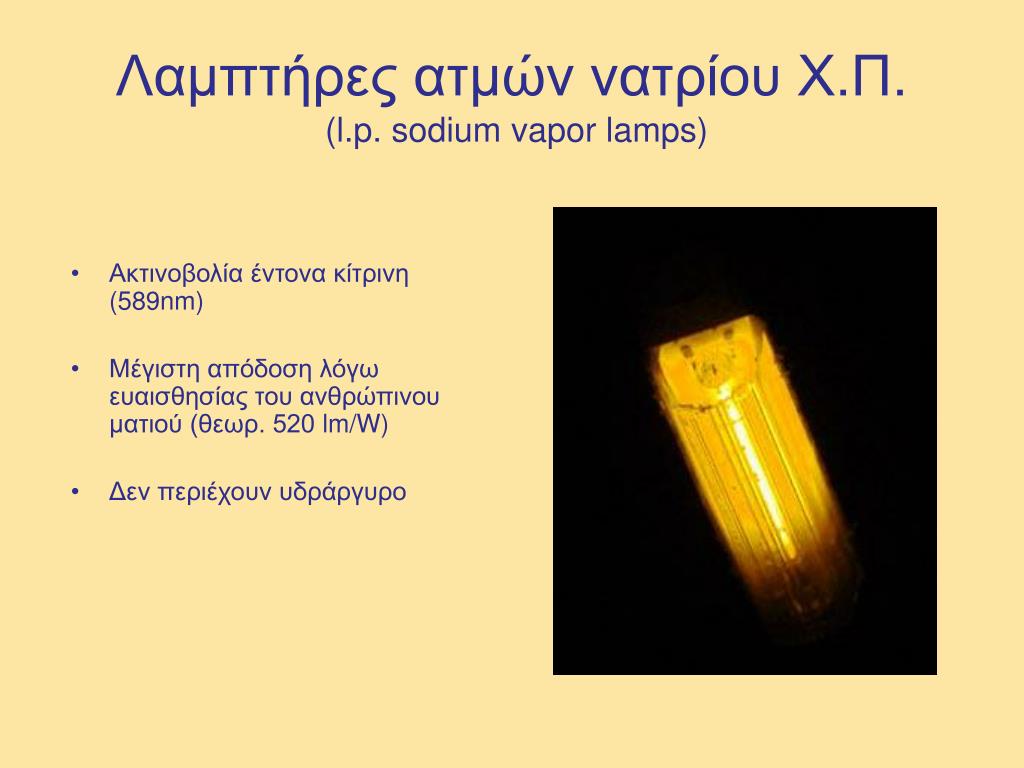 Λαμπτήρες ατμών νατρίου Χ.Π.
(l.p. sodium vapor lamps)

• Ακτινοβολία έντονα κίτρινη (589nm)

• Μέγιστη απόδοση λόγω ευαισθησίας του ανθρώπινου ματιού (θεωρ. 520 lm/W)

• Δεν περιέχουν υδράργυρο